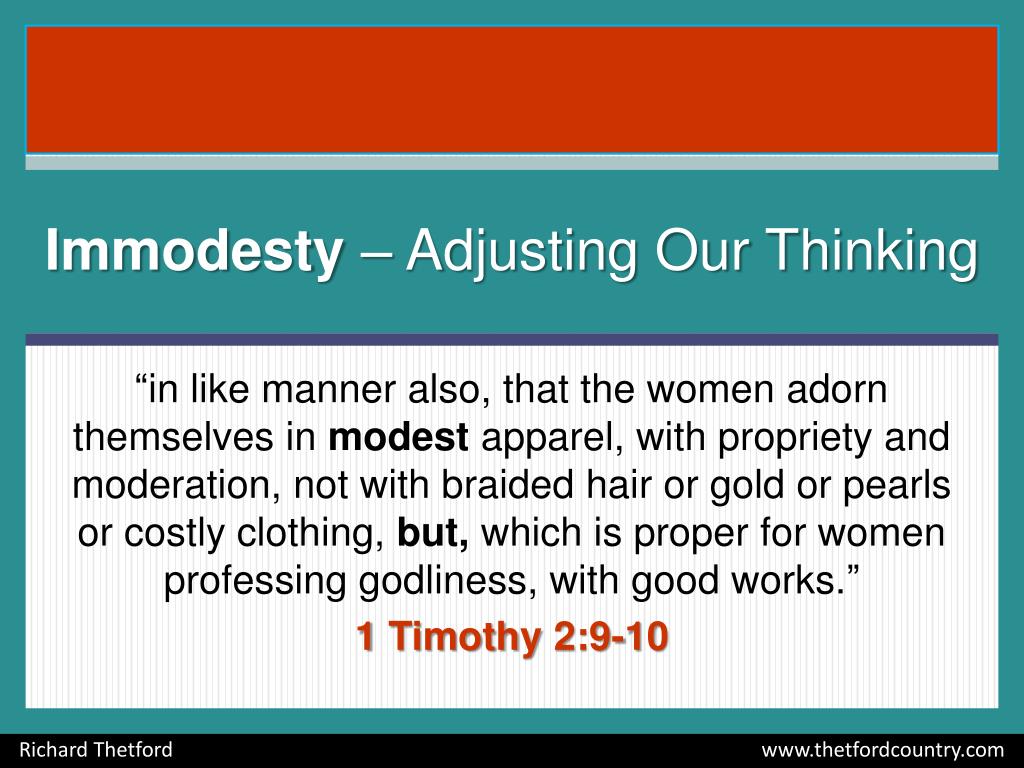 Immodesty – Adjusting Our Thinking

“in like manner also, that the women adorn themselves in modest apparel, with propriety and moderation, not with braided hair or gold or pearls or costly clothing, but, which is proper for women professing godliness, with good works.”

1 Timothy 2:9-10

Richard Thetford

www.thetfordcountry.com